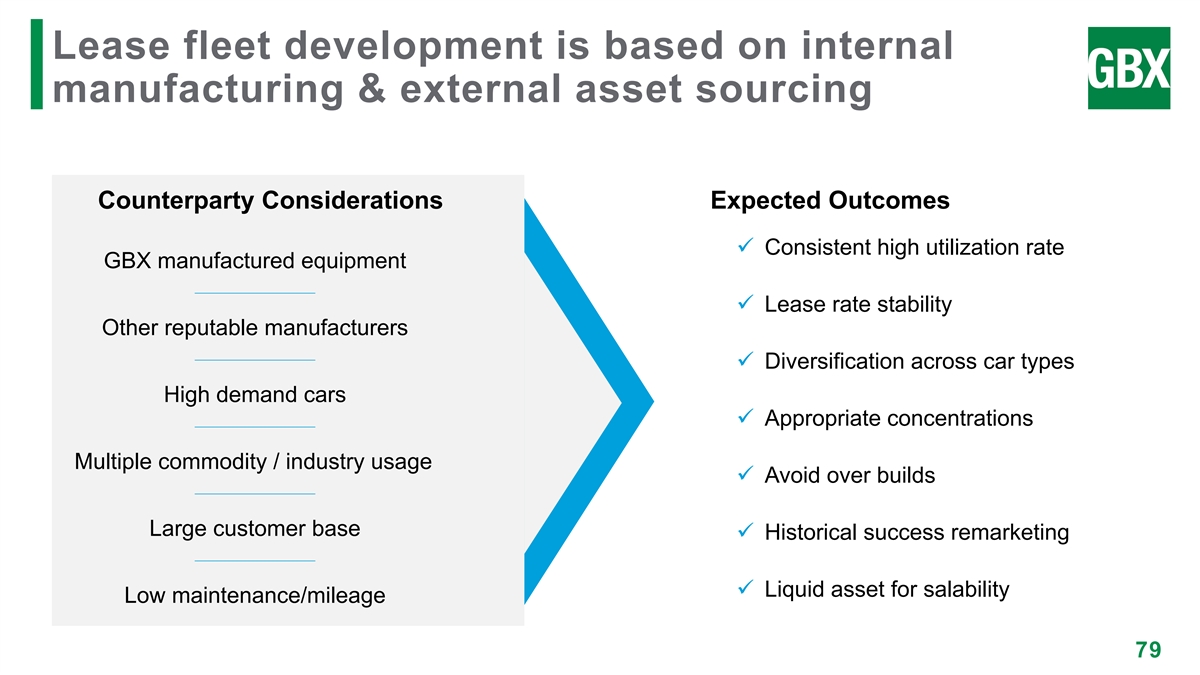 Lease fleet development is based on internal manufacturing & external asset sourcing

GBX

Counterparty Considerations

GBX manufactured equipment

Other reputable manufacturers

High demand cars

Multiple commodity / industry usage

Large customer base

Low maintenance/mileage

Expected Outcomes

✓ Consistent high utilization rate

✓ Lease rate stability

✓ Diversification across car types

✓ Appropriate concentrations

✓ Avoid over builds

✓ Historical success remarketing

✓ Liquid asset for salability

79